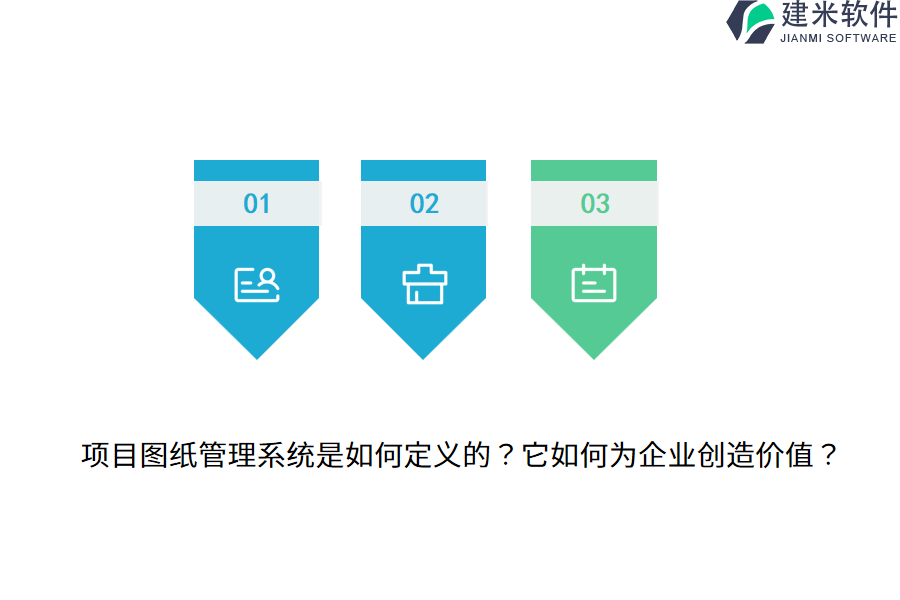 建米软件
JIANMI SOFTWARE

01

02

03

项目图纸管理系统是如何定义的？它如何为企业创造价值？